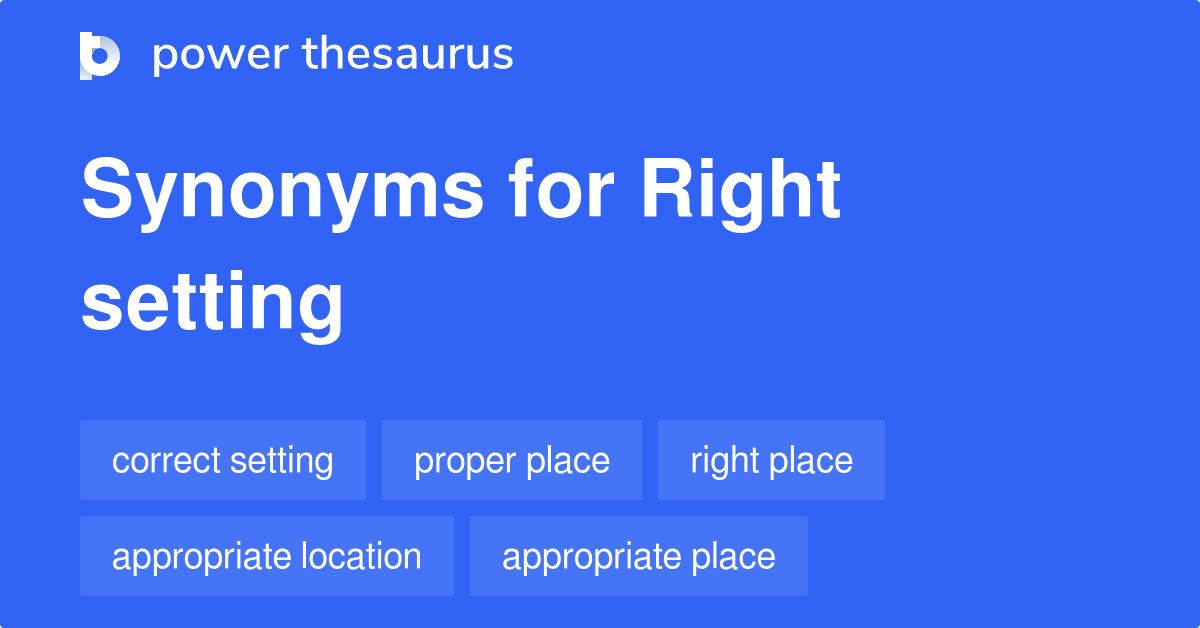 power thesaurus

Synonyms for Right setting

correct setting
proper place
right place
appropriate location
appropriate place